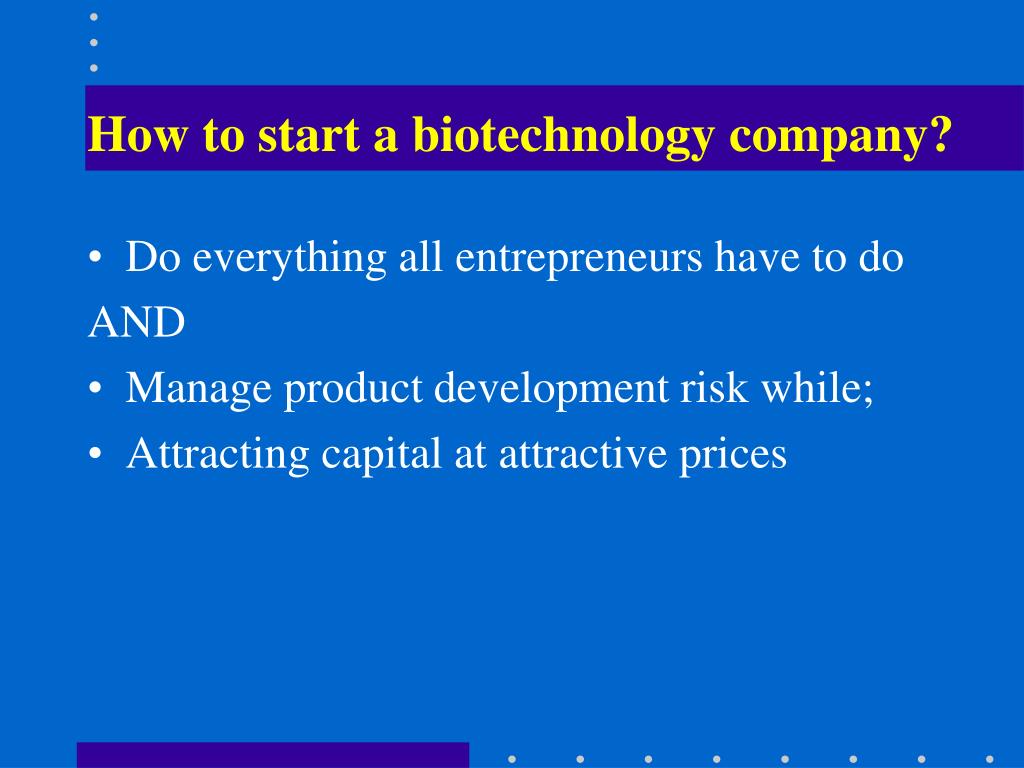 How to start a biotechnology company?

• Do everything all entrepreneurs have to do

AND

• Manage product development risk while;

• Attracting capital at attractive prices